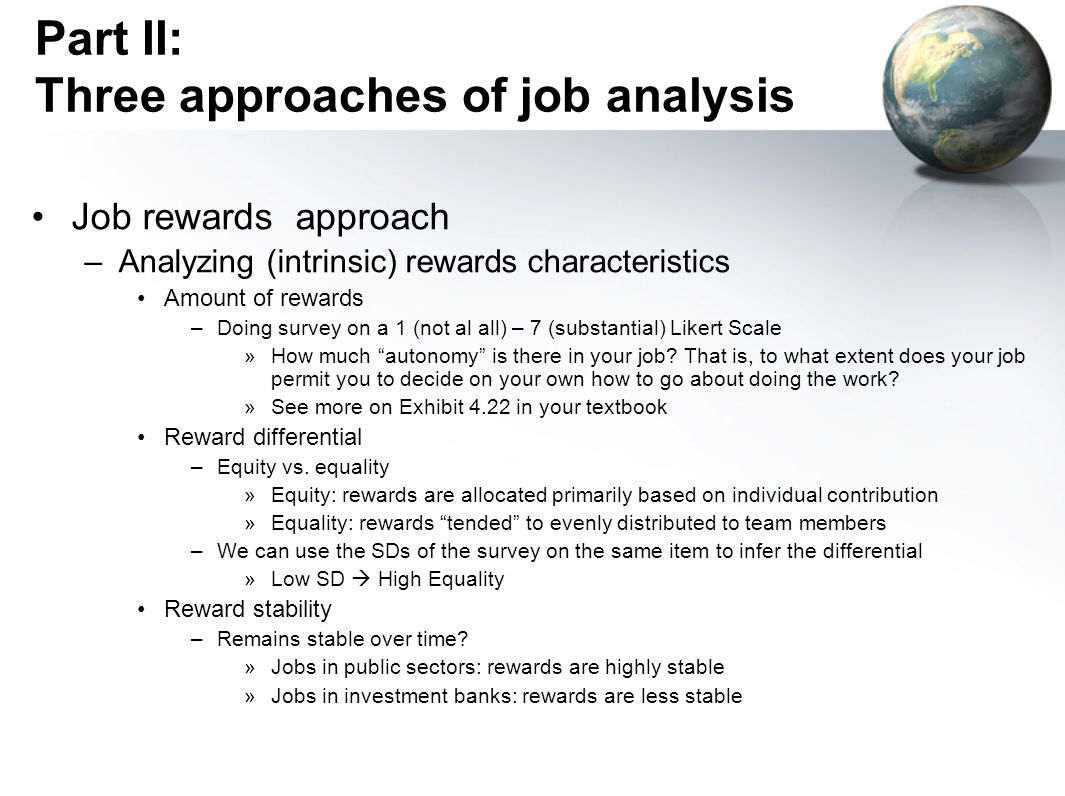 Part II:
Three approaches of job analysis

• Job rewards approach
– Analyzing (intrinsic) rewards characteristics
• Amount of rewards
– Doing survey on a 1 (not al all) – 7 (substantial) Likert Scale
» How much “autonomy” is there in your job? That is, to what extent does your job permit you to decide on your own how to go about doing the work?
» See more on Exhibit 4.22 in your textbook
• Reward differential
– Equity vs. equality
» Equity: rewards are allocated primarily based on individual contribution
» Equality: rewards “tended” to evenly distributed to team members
– We can use the SDs of the survey on the same item to infer the differential
» Low SD → High Equality
• Reward stability
– Remains stable over time?
» Jobs in public sectors: rewards are highly stable
» Jobs in investment banks: rewards are less stable